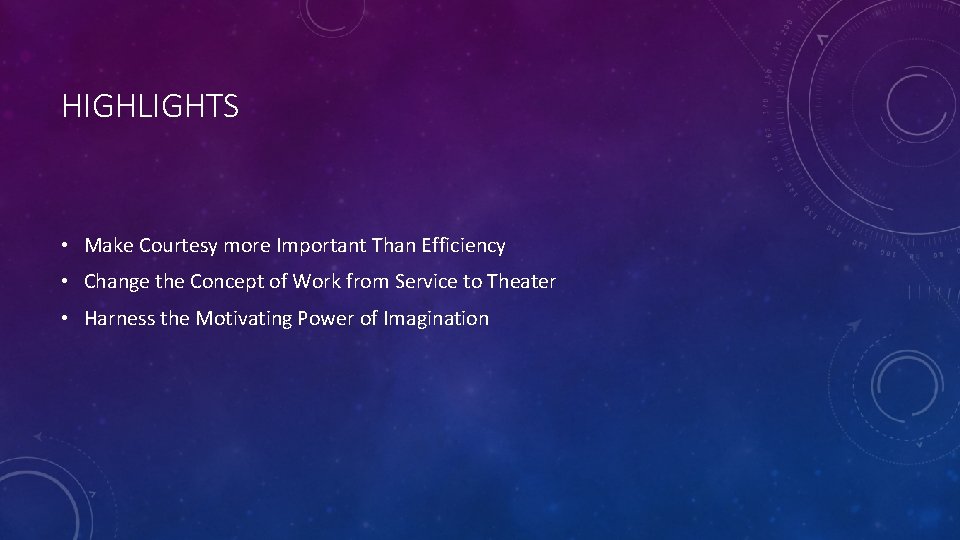 HIGHLIGHTS

• Make Courtesy more Important Than Efficiency
• Change the Concept of Work from Service to Theater
• Harness the Motivating Power of Imagination